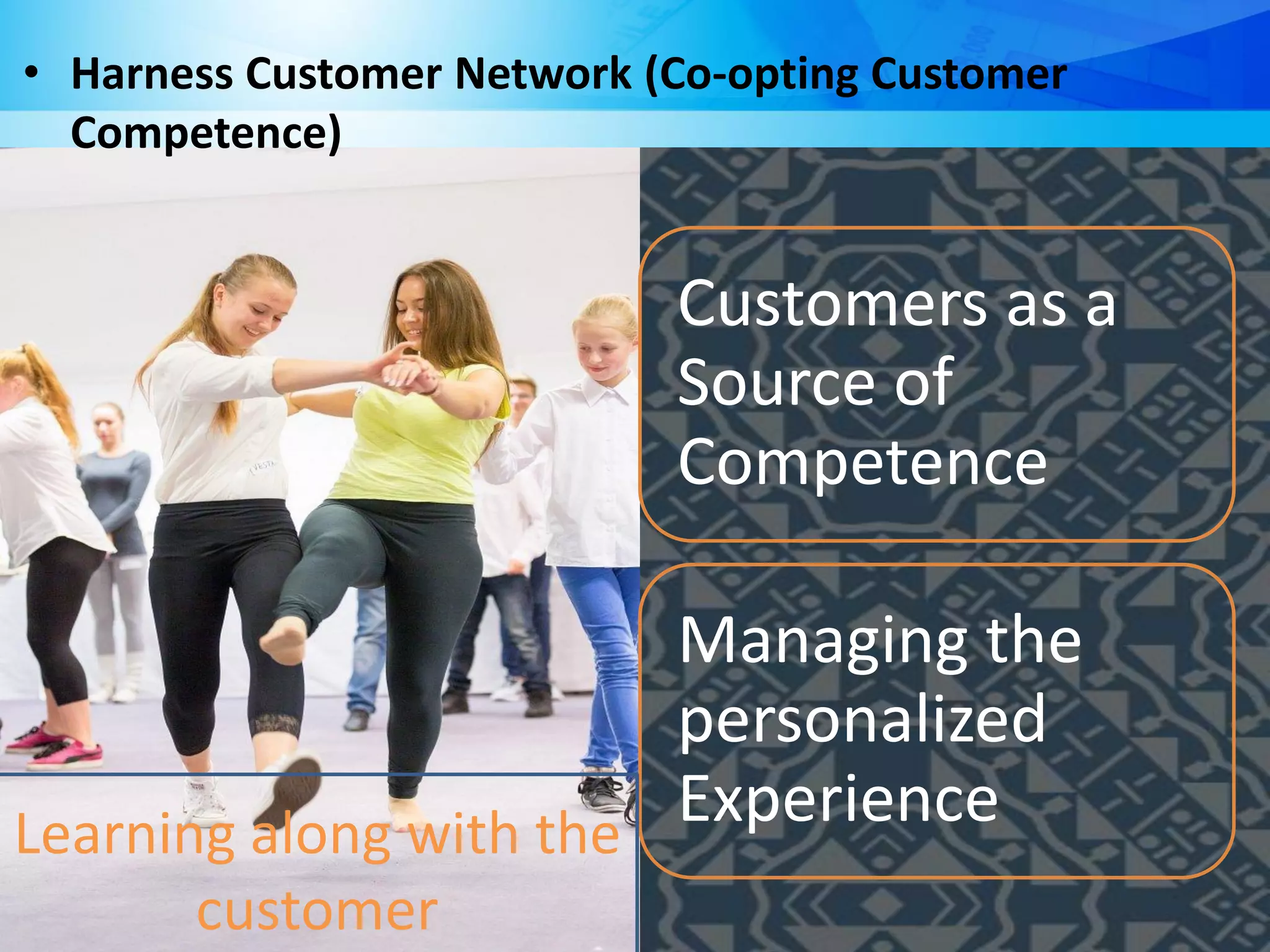 • Harness Customer Network (Co-opting Customer Competence)

Customers as a Source of Competence

Managing the personalized Experience

Learning along with the customer